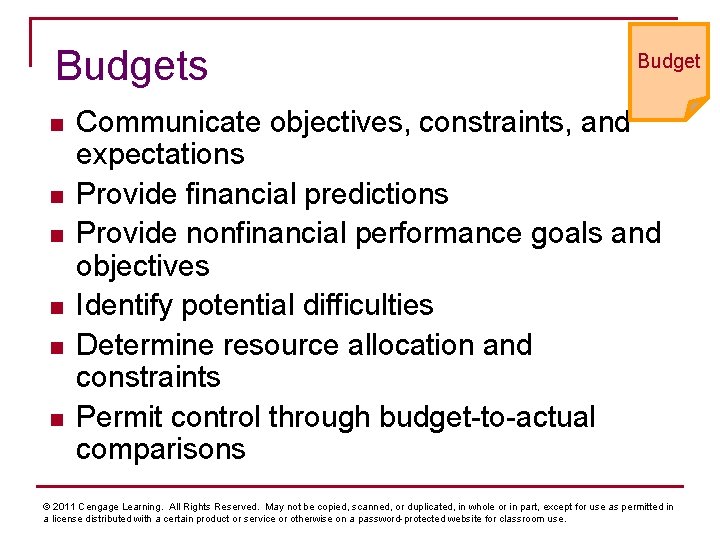 Budgets

Budget

- Communicate objectives, constraints, and expectations
- Provide financial predictions
- Provide nonfinancial performance goals and objectives
- Identify potential difficulties
- Determine resource allocation and constraints
- Permit control through budget-to-actual comparisons

© 2011 Cengage Learning. All Rights Reserved. May not be copied, scanned, or duplicated, in whole or in part, except for use as permitted in a license distributed with a certain product or service or otherwise on a password-protected website for classroom use.